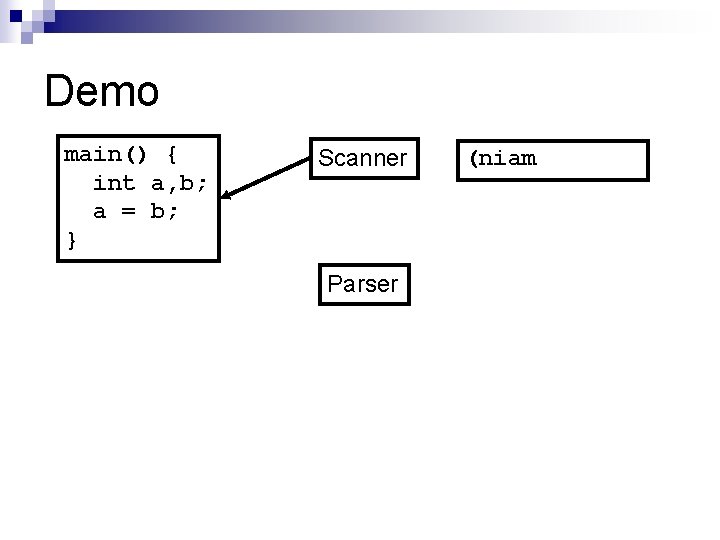 Demo

main() {
  int a,b;
  a = b;
}

Scanner

(niam

Parser